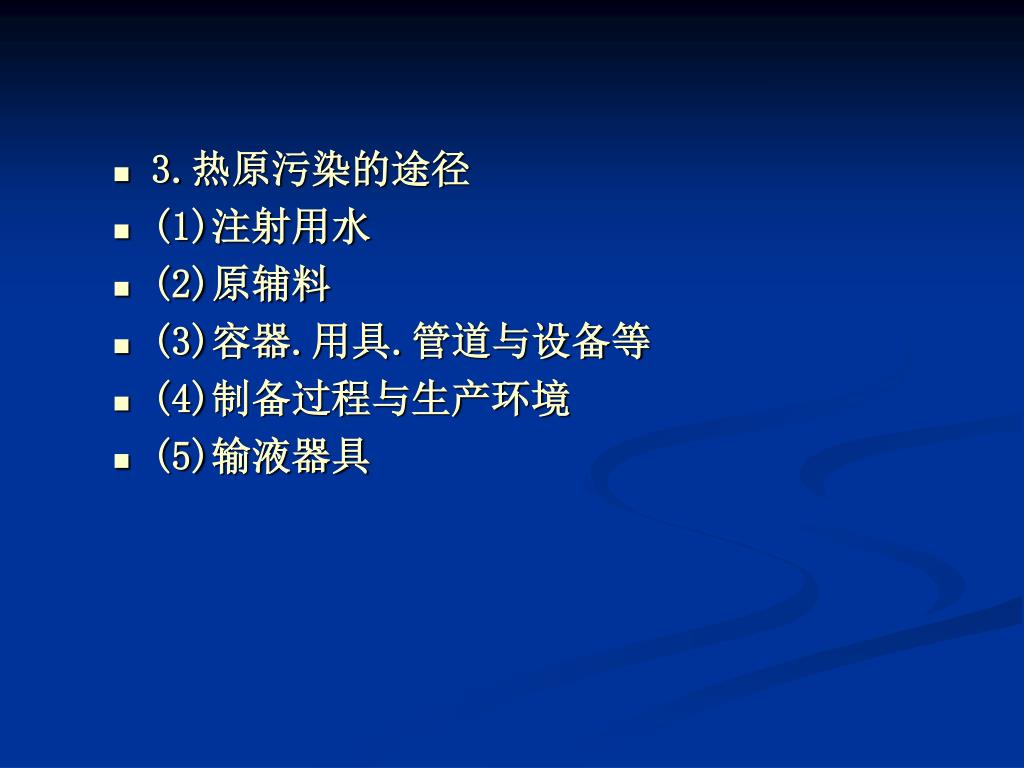 3.热原污染的途径
(1)注射用水
(2)原辅料
(3)容器.用具.管道与设备等
(4)制备过程与生产环境
(5)输液器具